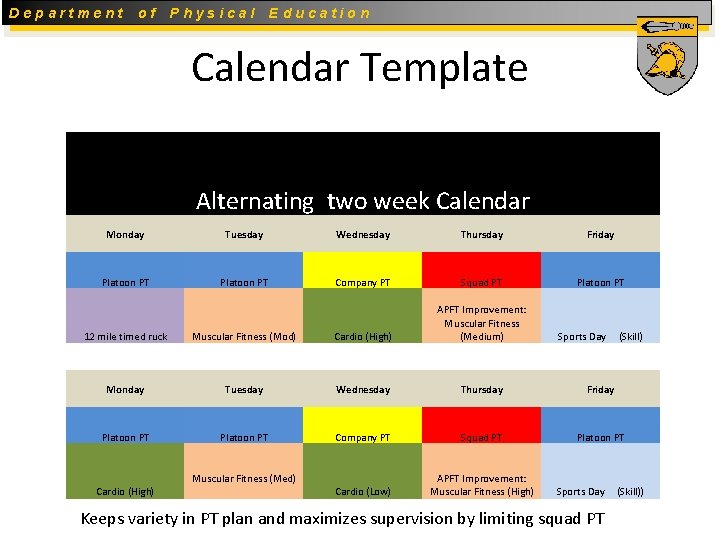 Department of Physical Education

Calendar Template

Alternating two week Calendar

| Monday | Tuesday | Wednesday | Thursday | Friday |
|---|---|---|---|---|
| Platoon PT | Platoon PT | Company PT | Squad PT | Platoon PT |
| 12 mile timed ruck | Muscular Fitness (Mod) | Cardio (High) | APFT Improvement: Muscular Fitness (Medium) | Sports Day (Skill) |

| Monday | Tuesday | Wednesday | Thursday | Friday |
|---|---|---|---|---|
| Platoon PT | Platoon PT | Company PT | Squad PT | Platoon PT |
| Cardio (High) | Muscular Fitness (Med) | Cardio (Low) | APFT Improvement: Muscular Fitness (High) | Sports Day (Skill)) |

Keeps variety in PT plan and maximizes supervision by limiting squad PT